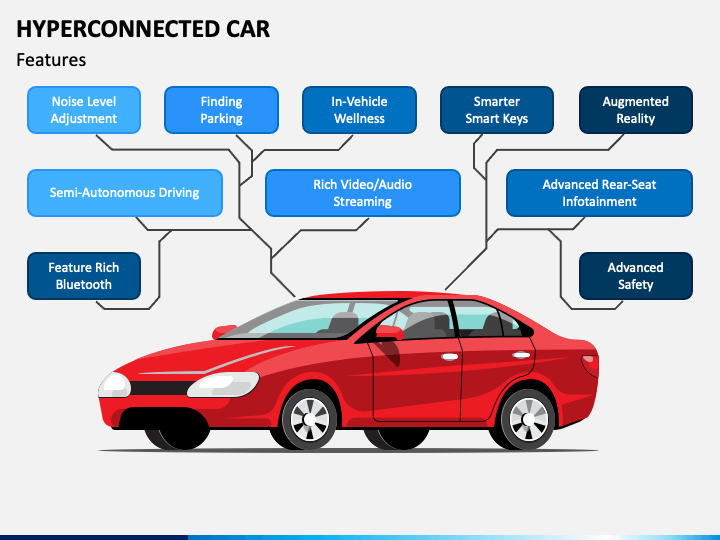 HYPERCONNECTED CAR

Features

Noise Level Adjustment

Finding Parking

In-Vehicle Wellness

Smarter Smart Keys

Augmented Reality

Semi-Autonomous Driving

Rich Video/Audio Streaming

Advanced Rear-Seat Infotainment

Feature Rich Bluetooth

Advanced Safety